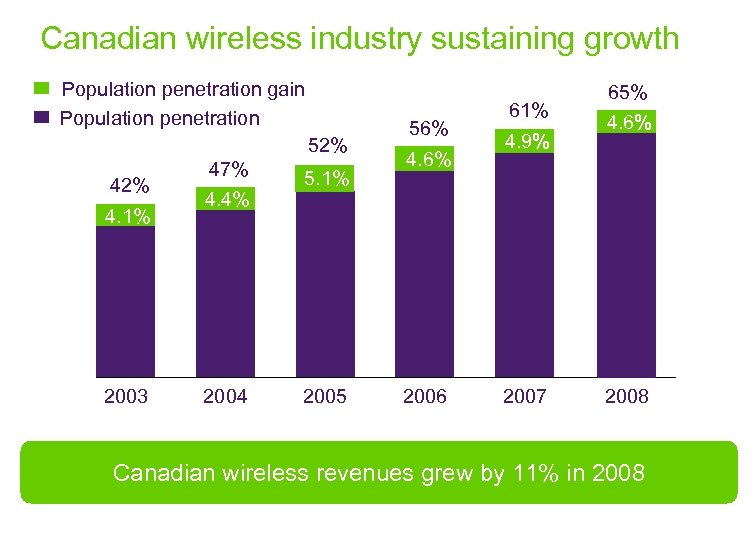 Canadian wireless industry sustaining growth

Population penetration gain
Population penetration

42%
4.1%
47%
4.4%
52%
5.1%
56%
4.6%
61%
4.9%
65%
4.6%

2003 2004 2005 2006 2007 2008

Canadian wireless revenues grew by 11% in 2008